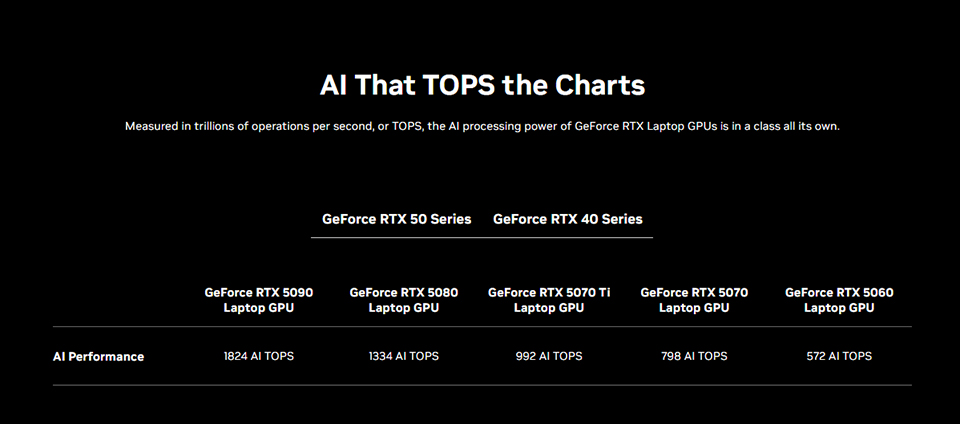 AI That TOPS the Charts

Measured in trillions of operations per second, or TOPS, the AI processing power of GeForce RTX Laptop GPUs is in a class all its own.

GeForce RTX 50 Series GeForce RTX 40 Series

| | GeForce RTX 5090 Laptop GPU | GeForce RTX 5080 Laptop GPU | GeForce RTX 5070 Ti Laptop GPU | GeForce RTX 5070 Laptop GPU | GeForce RTX 5060 Laptop GPU |
|---|---|---|---|---|---|
| AI Performance | 1824 AI TOPS | 1334 AI TOPS | 992 AI TOPS | 798 AI TOPS | 572 AI TOPS |